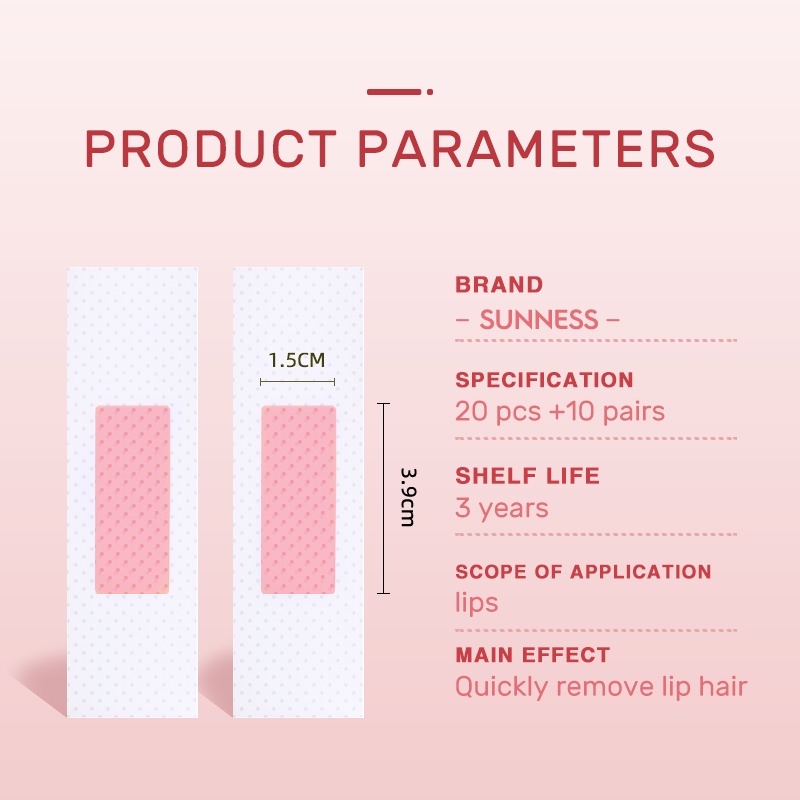 PRODUCT PARAMETERS

1.5CM

3.9cm

BRAND
– SUNNESS –

SPECIFICATION
20 pcs +10 pairs

SHELF LIFE
3 years

SCOPE OF APPLICATION
lips

MAIN EFFECT
Quickly remove lip hair